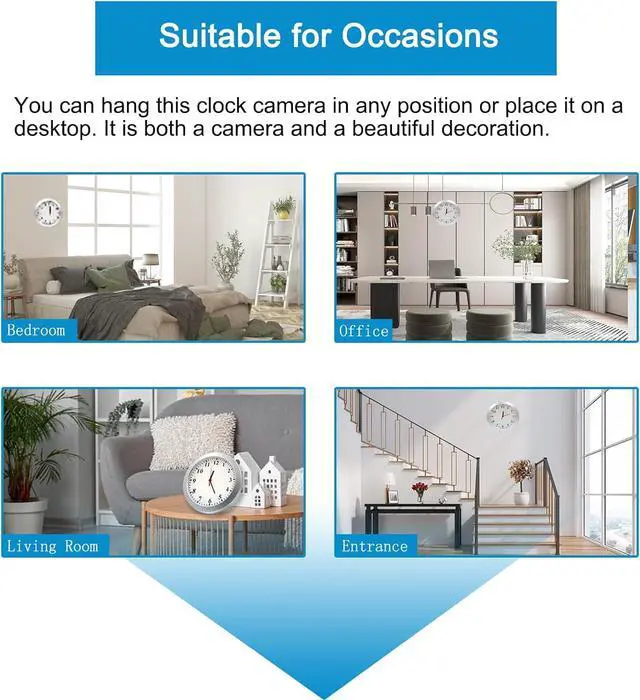 Suitable for Occasions

You can hang this clock camera in any position or place it on a desktop. It is both a camera and a beautiful decoration.

Bedroom

Office

Living Room

Entrance